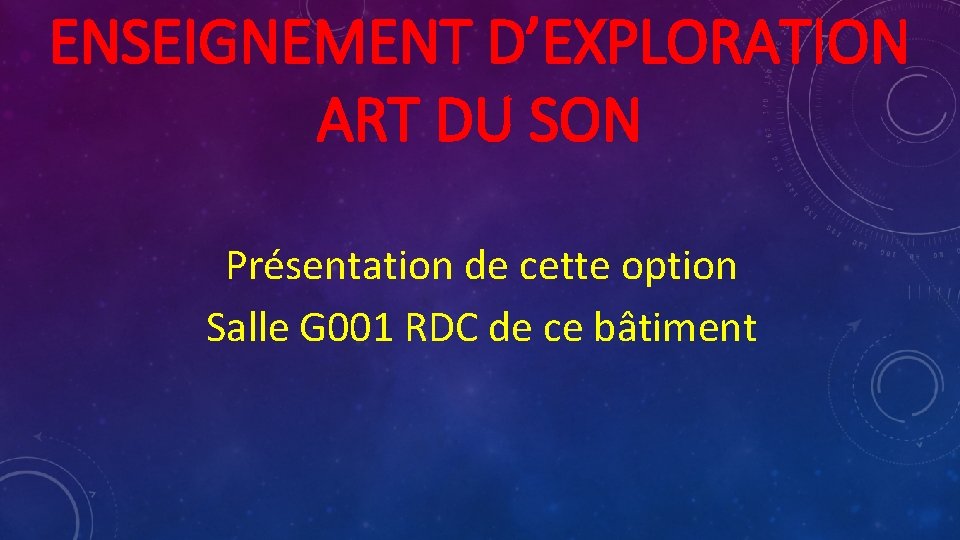 ENSEIGNEMENT D’EXPLORATION
ART DU SON

Présentation de cette option
Salle G001 RDC de ce bâtiment